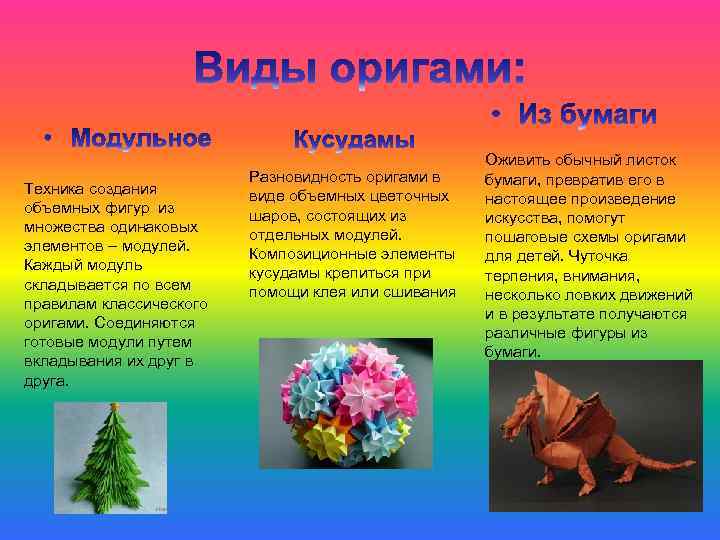 Виды оригами:

• Модульное

Техника создания объемных фигур из множества одинаковых элементов – модулей. Каждый модуль складывается по всем правилам классического оригами. Соединяются готовые модули путем вкладывания их друг в друга.

Кусудамы

Разновидность оригами в виде объемных цветочных шаров, состоящих из отдельных модулей. Композиционные элементы кусудамы крепиться при помощи клея или сшивания

• Из бумаги

Оживить обычный листок бумаги, превратив его в настоящее произведение искусства, помогут пошаговые схемы оригами для детей. Чуточка терпения, внимания, несколько ловких движений и в результате получаются различные фигуры из бумаги.